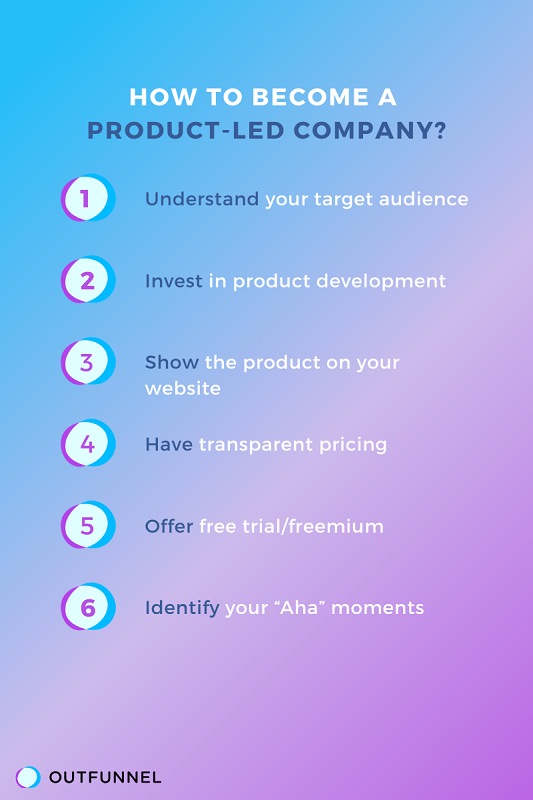 HOW TO BECOME A PRODUCT-LED COMPANY?

1 Understand your target audience

2 Invest in product development

3 Show the product on your website

4 Have transparent pricing

5 Offer free trial/freemium

6 Identify your “Aha” moments

OUTFUNNEL